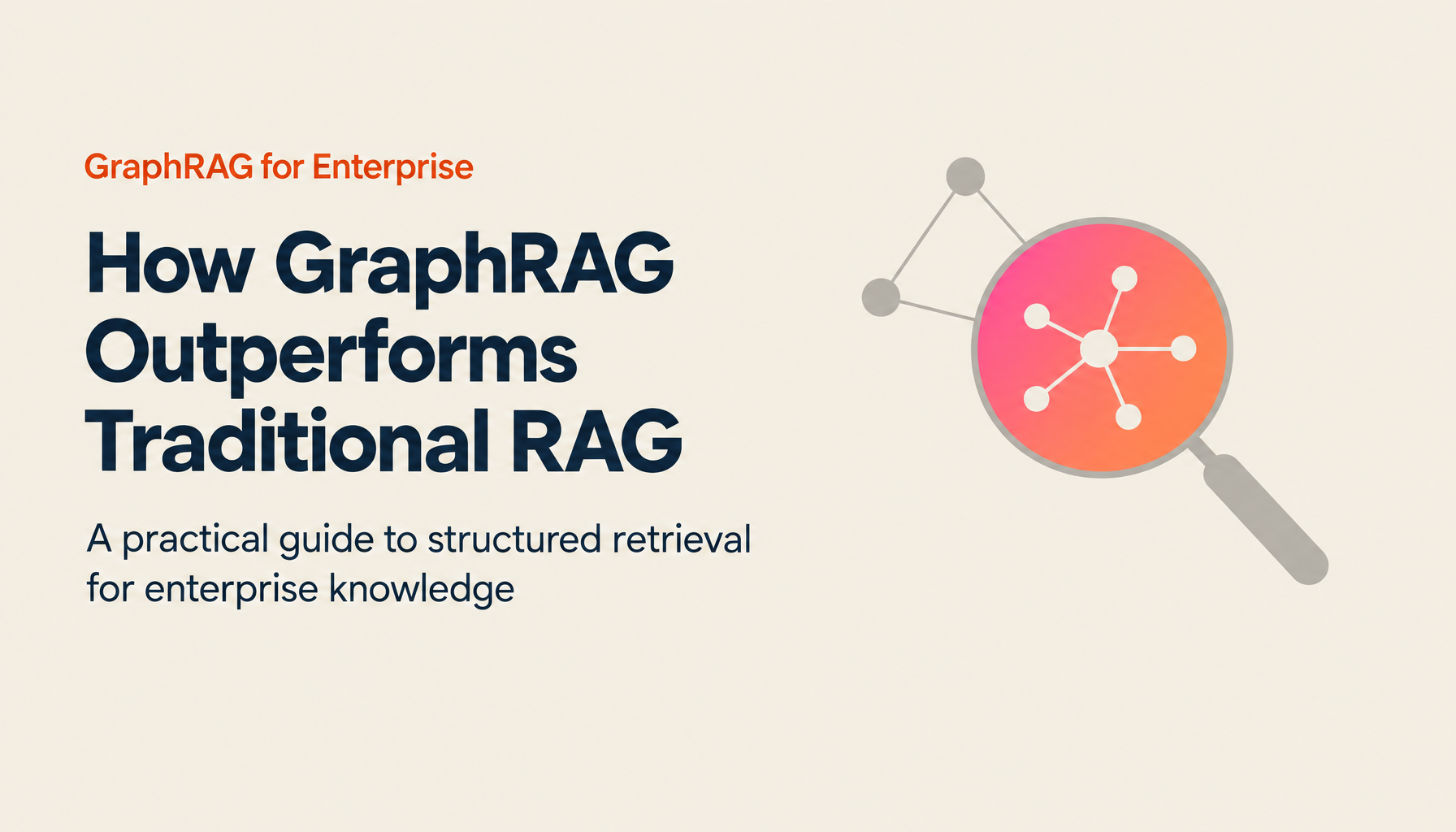 GraphRAG for Enterprise

How GraphRAG Outperforms Traditional RAG

A practical guide to structured retrieval for enterprise knowledge